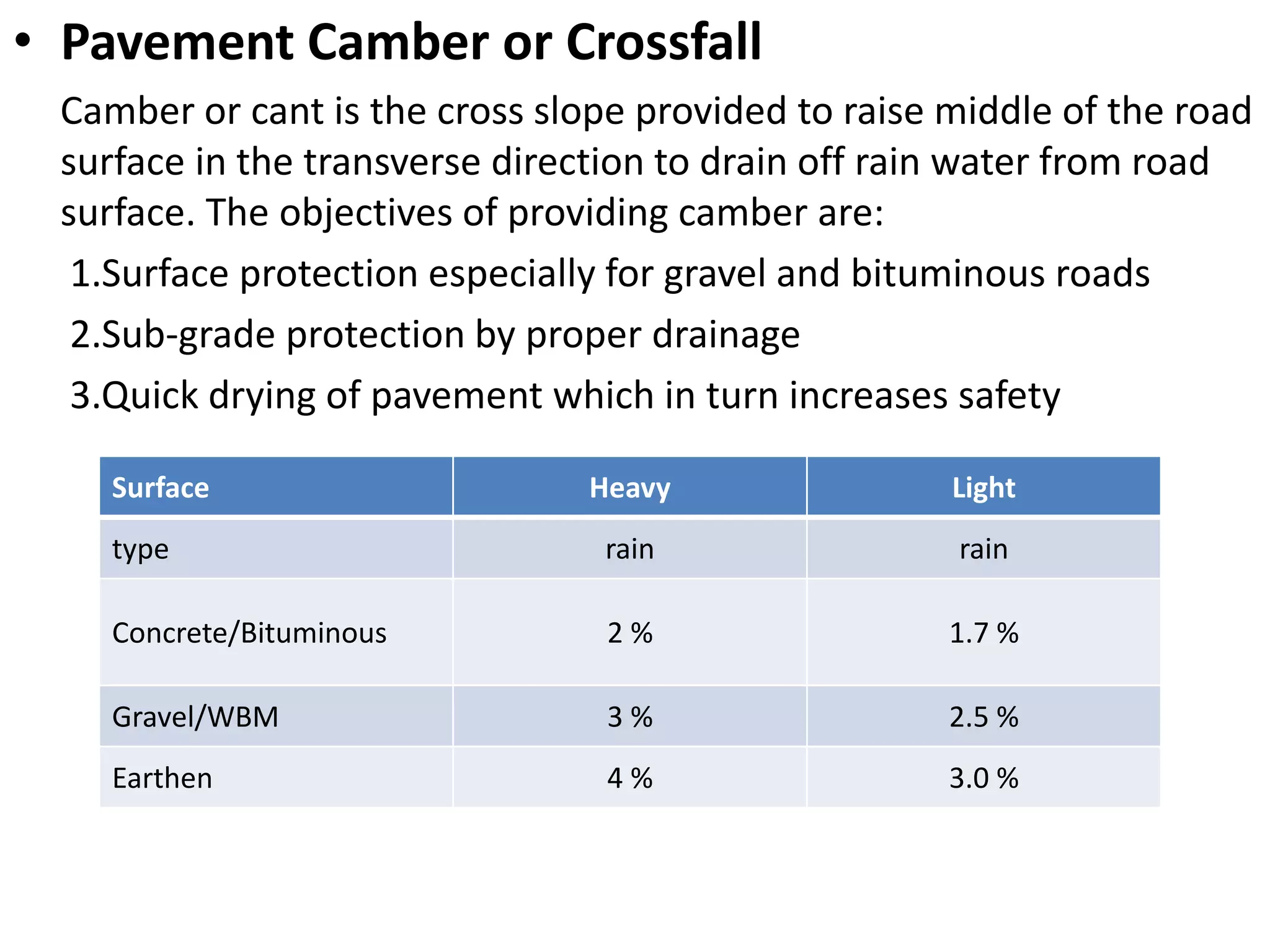 • Pavement Camber or Crossfall

Camber or cant is the cross slope provided to raise middle of the road surface in the transverse direction to drain off rain water from road surface. The objectives of providing camber are:

1.Surface protection especially for gravel and bituminous roads

2.Sub-grade protection by proper drainage

3.Quick drying of pavement which in turn increases safety

| Surface | Heavy | Light |
|---|---|---|
| type | rain | rain |
| Concrete/Bituminous | 2 % | 1.7 % |
| Gravel/WBM | 3 % | 2.5 % |
| Earthen | 4 % | 3.0 % |